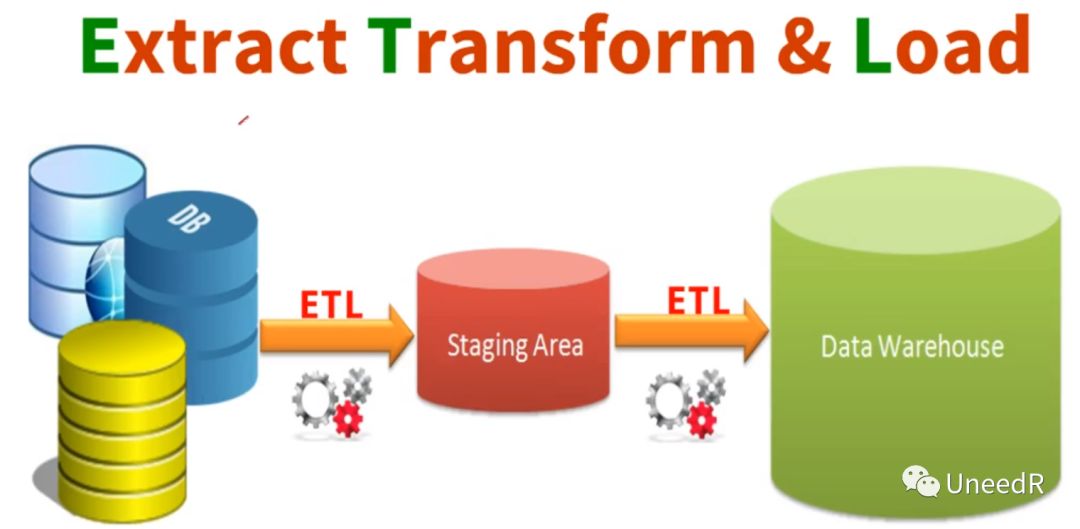 Extract Transform & Load

DB

ETL

Staging Area

ETL

Data Warehouse

UneedR